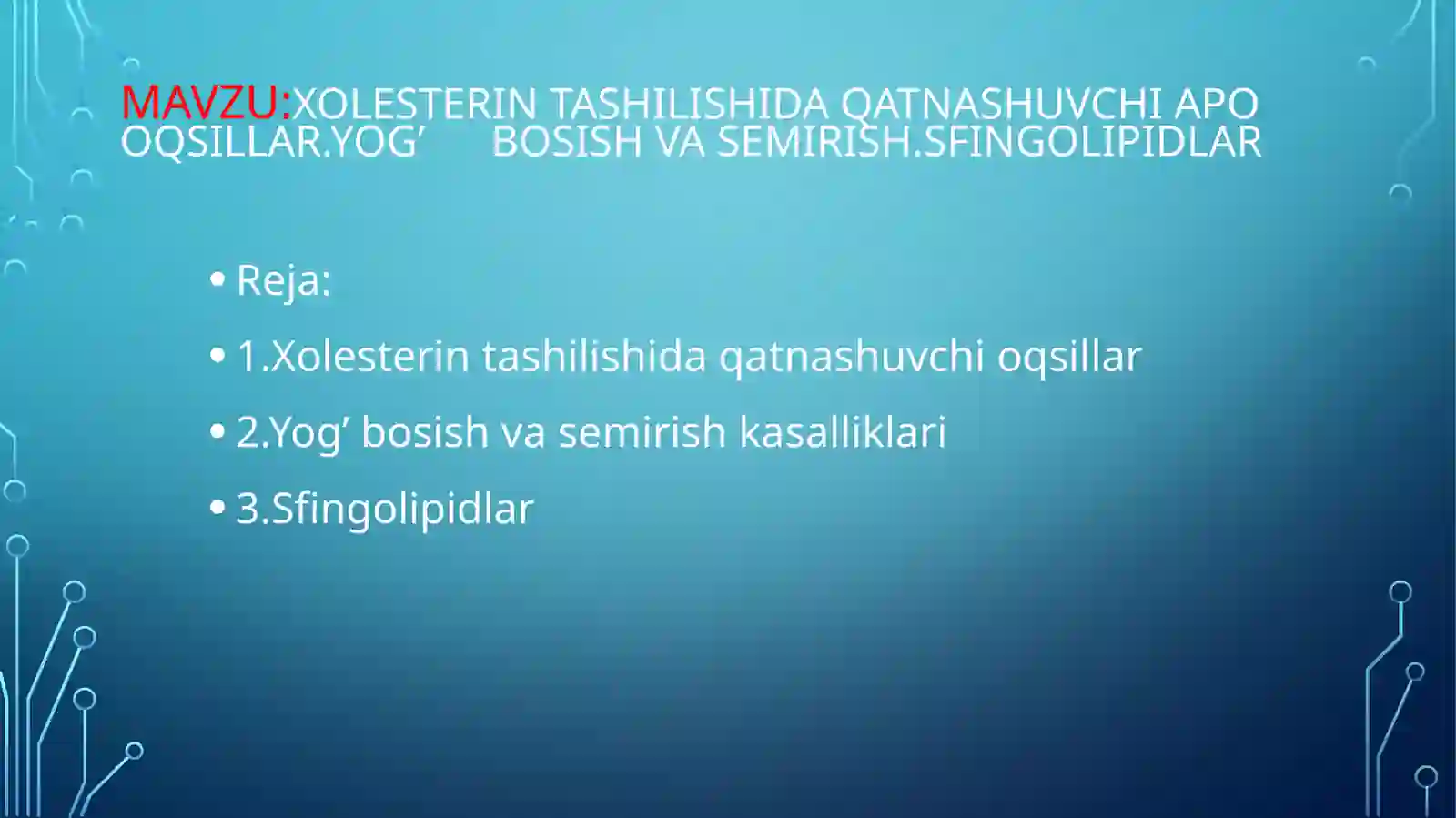 MAVZU:XOLESTERIN TASHILISHIDA QATNASHUVCHI APO OQSILLAR.YOG’ BOSISH VA SEMIRISH.SFINGOLIPIDLAR

• Reja:
• 1.Xolesterin tashilishida qatnashuvchi oqsillar
• 2.Yog’ bosish va semirish kasalliklari
• 3.Sfingolipidlar